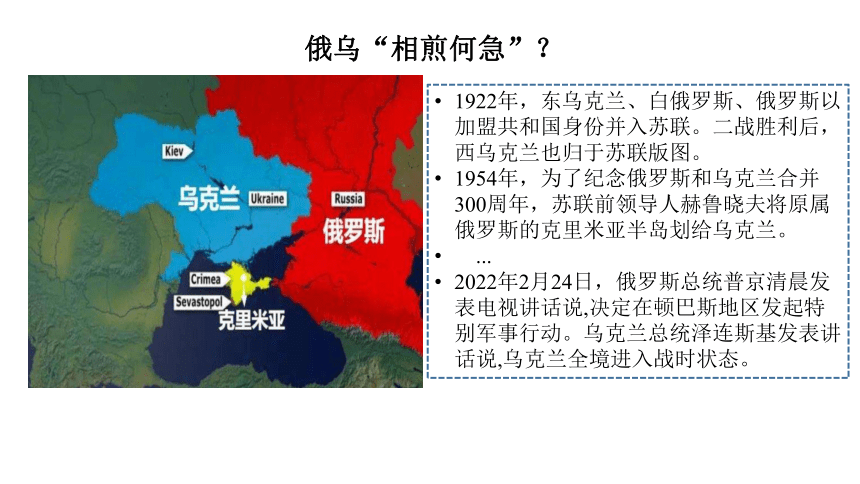 俄乌“相煎何急”？

Kiev

乌克兰

Ukraine

Russia

俄罗斯

Crimea

Sevastopol

克里米亚

• 1922年，东乌克兰、白俄罗斯、俄罗斯以加盟共和国身份并入苏联。二战胜利后，西乌克兰也归于苏联版图。
• 1954年，为了纪念俄罗斯和乌克兰合并300周年，苏联前领导人赫鲁晓夫将原属俄罗斯的克里米亚半岛划给乌克兰。
• ...
• 2022年2月24日，俄罗斯总统普京清晨发表电视讲话说,决定在顿巴斯地区发起特别军事行动。乌克兰总统泽连斯基发表讲话说,乌克兰全境进入战时状态。